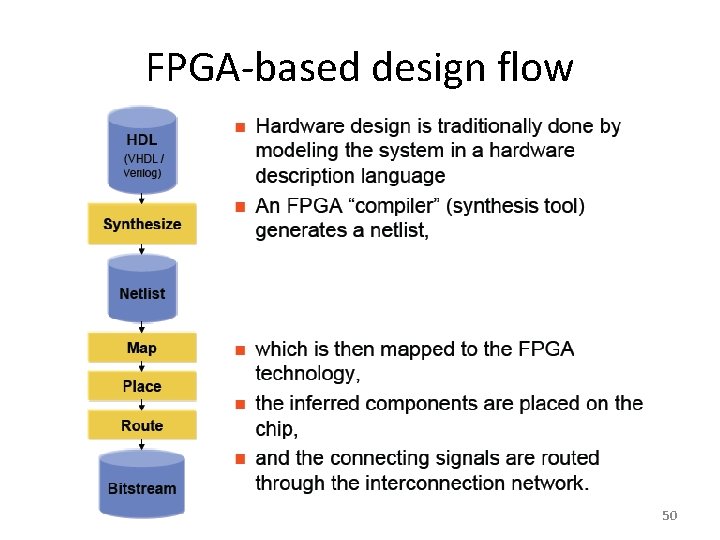 FPGA-based design flow

HDL
(VHDL / Verilog)

Synthesize

Netlist

Map

Place

Route

Bitstream

■ Hardware design is traditionally done by modeling the system in a hardware description language

■ An FPGA “compiler” (synthesis tool) generates a netlist,

■ which is then mapped to the FPGA technology,

■ the inferred components are placed on the chip,

■ and the connecting signals are routed through the interconnection network.

50